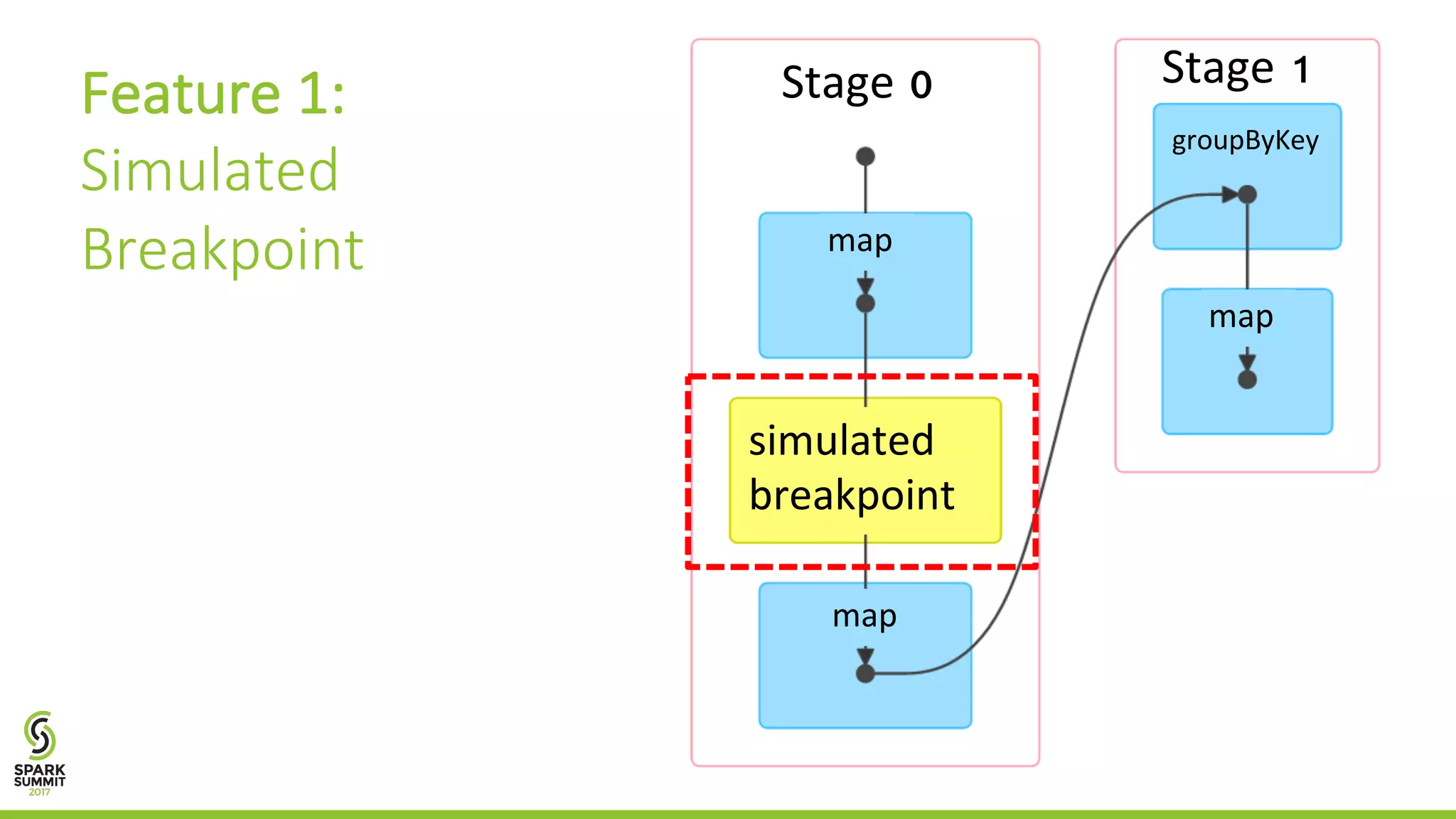 Feature 1:
Simulated
Breakpoint

Stage 0

map

simulated
breakpoint

map

Stage 1

groupByKey

map

SPARK
SUMMIT
2017